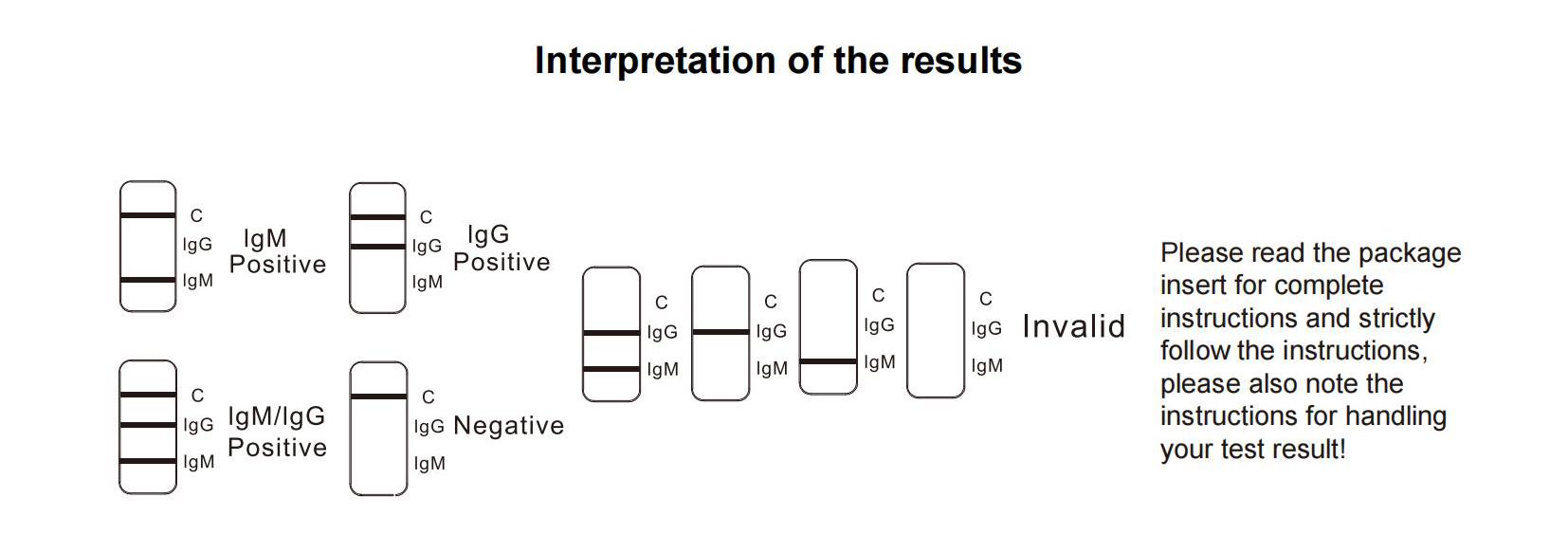 Interpretation of the results

C
IgG
IgM
IgM Positive

C
IgG
IgM
IgG Positive

C
IgG
IgM
IgM/IgG Positive

C
IgG
IgM
Negative

C
IgG
IgM

C
IgG
IgM

C
IgG
IgM

C
IgG
IgM
Invalid

Please read the package insert for complete instructions and strictly follow the instructions, please also note the instructions for handling your test result!